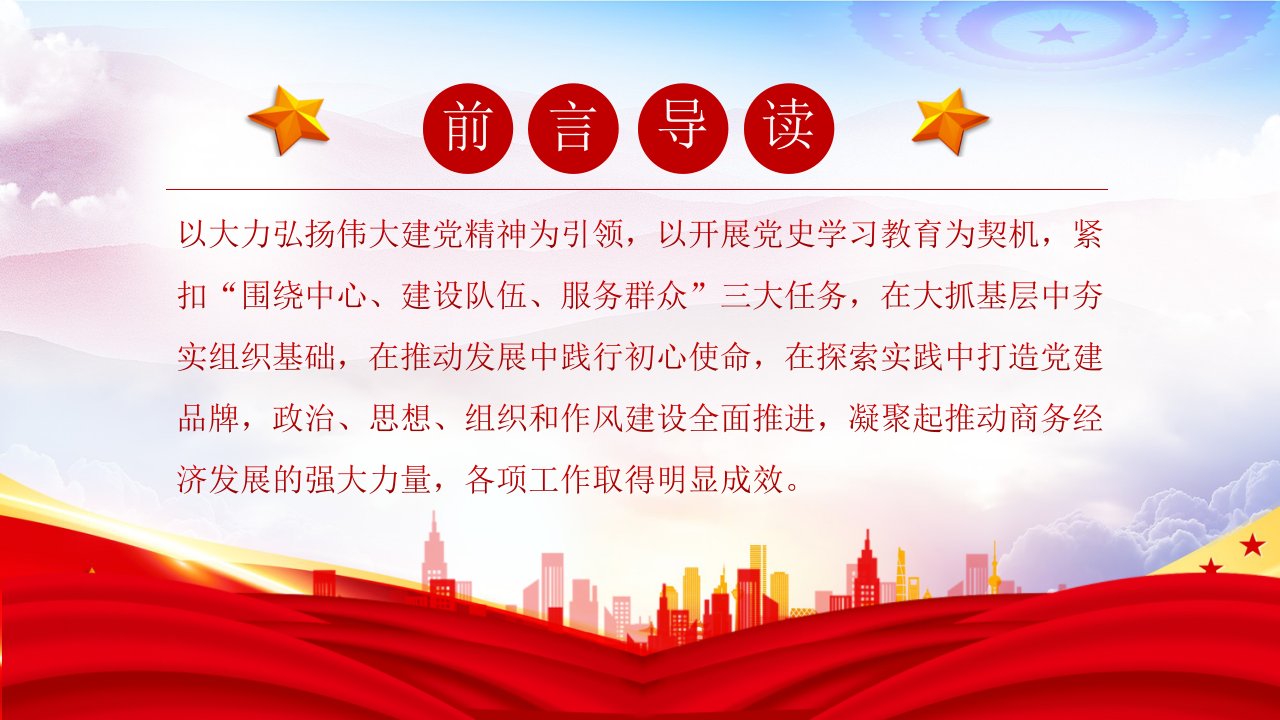 前言导读

以大力弘扬伟大建党精神为引领，以开展党史学习教育为契机，紧扣“围绕中心、建设队伍、服务群众”三大任务，在大抓基层中夯实组织基础，在推动发展中践行初心使命，在探索实践中打造党建品牌，政治、思想、组织和作风建设全面推进，凝聚起推动商务经济发展的强大力量，各项工作取得明显成效。